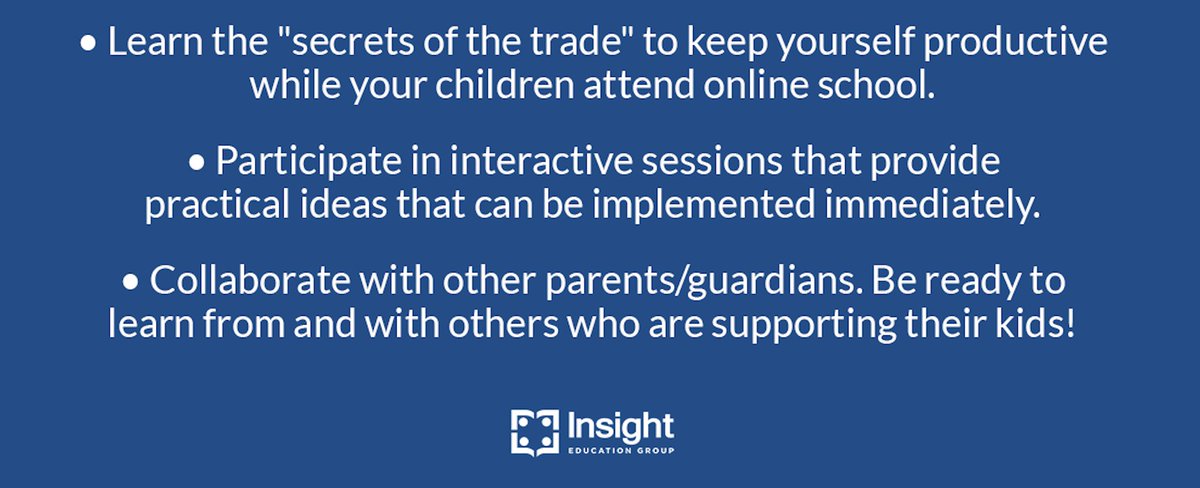 • Learn the "secrets of the trade" to keep yourself productive while your children attend online school.

• Participate in interactive sessions that provide practical ideas that can be implemented immediately.

• Collaborate with other parents/guardians. Be ready to learn from and with others who are supporting their kids!

Insight
EDUCATION GROUP